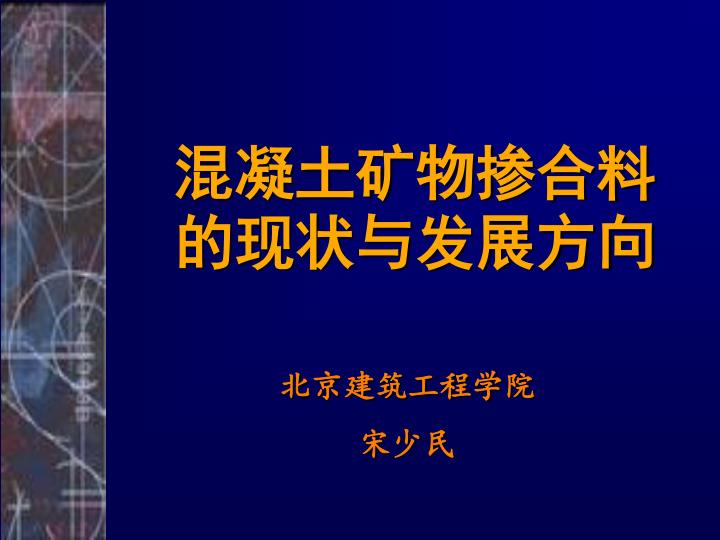 混凝土矿物掺合料的现状与发展方向

北京建筑工程学院

宋少民